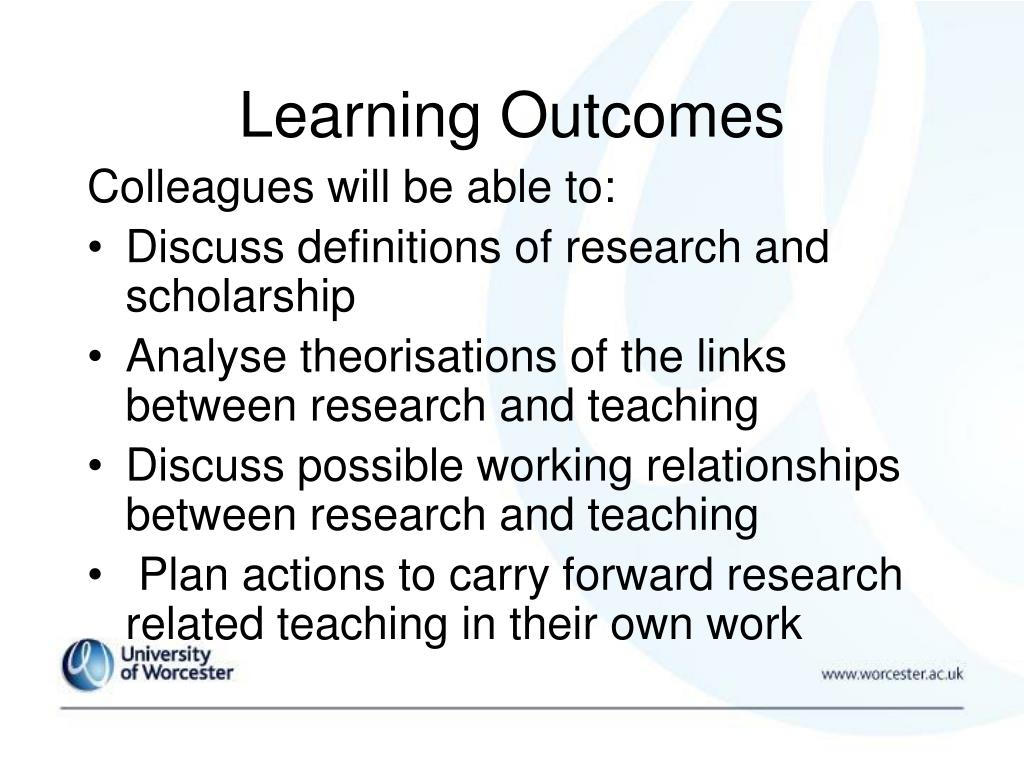 Learning Outcomes

Colleagues will be able to:

• Discuss definitions of research and scholarship
• Analyse theorisations of the links between research and teaching
• Discuss possible working relationships between research and teaching
• Plan actions to carry forward research related teaching in their own work

University of Worcester

www.worcester.ac.uk